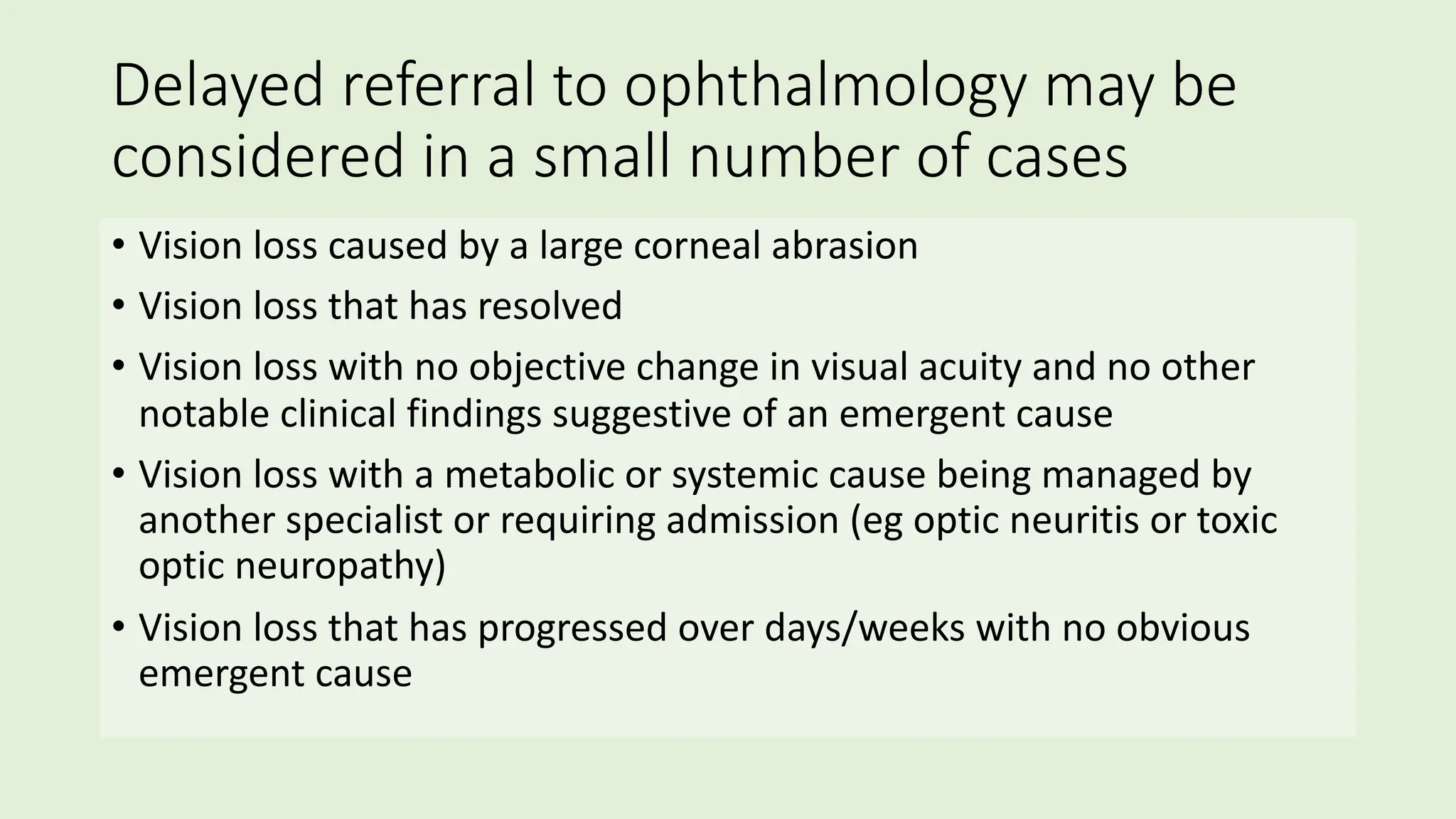 Delayed referral to ophthalmology may be considered in a small number of cases

• Vision loss caused by a large corneal abrasion
• Vision loss that has resolved
• Vision loss with no objective change in visual acuity and no other notable clinical findings suggestive of an emergent cause
• Vision loss with a metabolic or systemic cause being managed by another specialist or requiring admission (eg optic neuritis or toxic optic neuropathy)
• Vision loss that has progressed over days/weeks with no obvious emergent cause